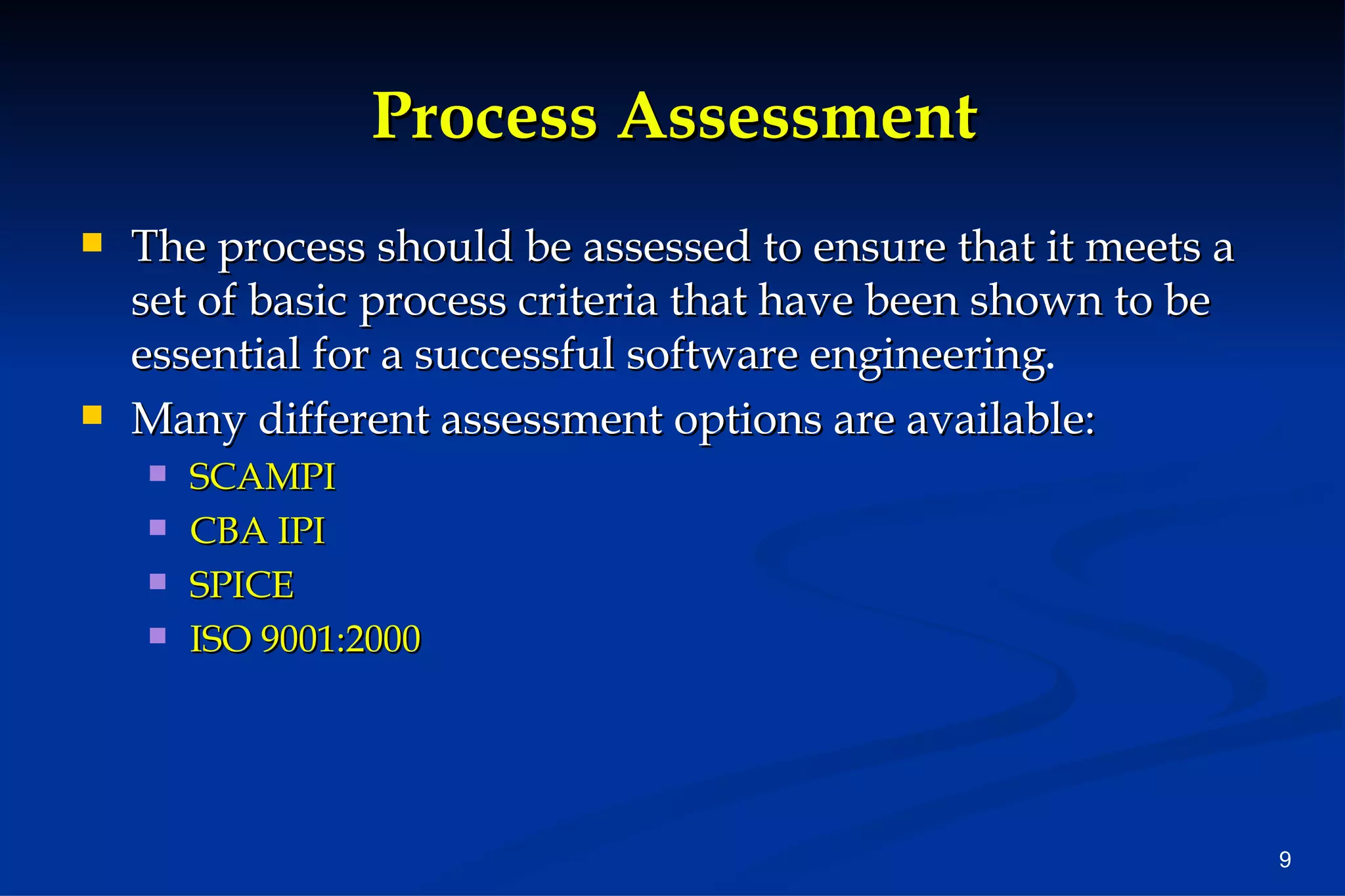 Process Assessment

- The process should be assessed to ensure that it meets a set of basic process criteria that have been shown to be essential for a successful software engineering.
- Many different assessment options are available:
  - SCAMPI
  - CBA IPI
  - SPICE
  - ISO 9001:2000

9